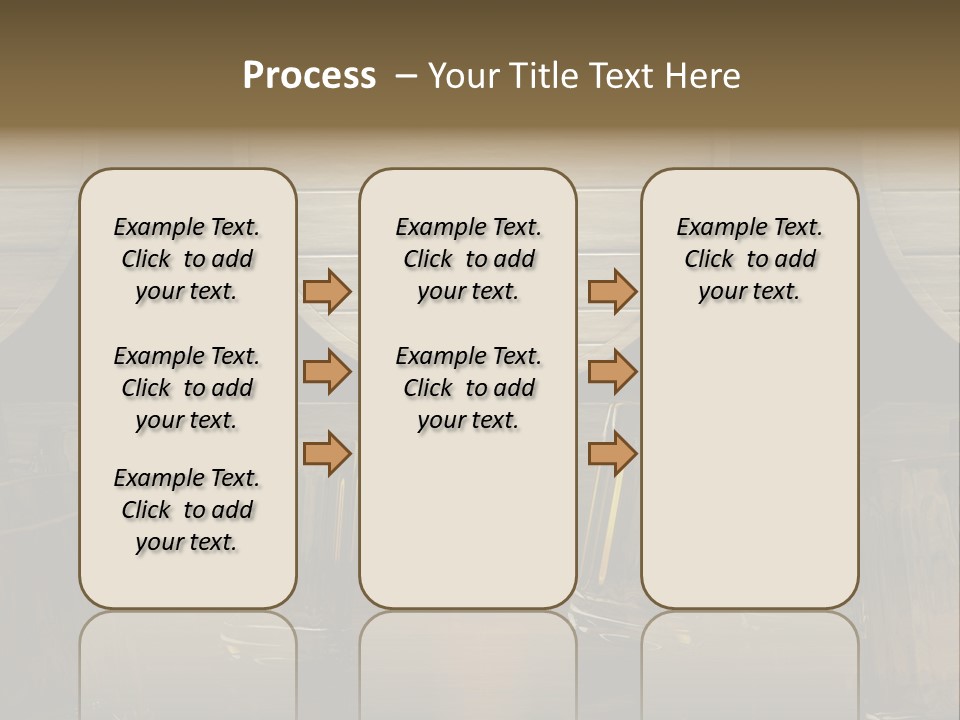 Process – Your Title Text Here

Example Text. Click to add your text.

Example Text. Click to add your text.

Example Text. Click to add your text.

Example Text. Click to add your text.

Example Text. Click to add your text.

Example Text. Click to add your text.